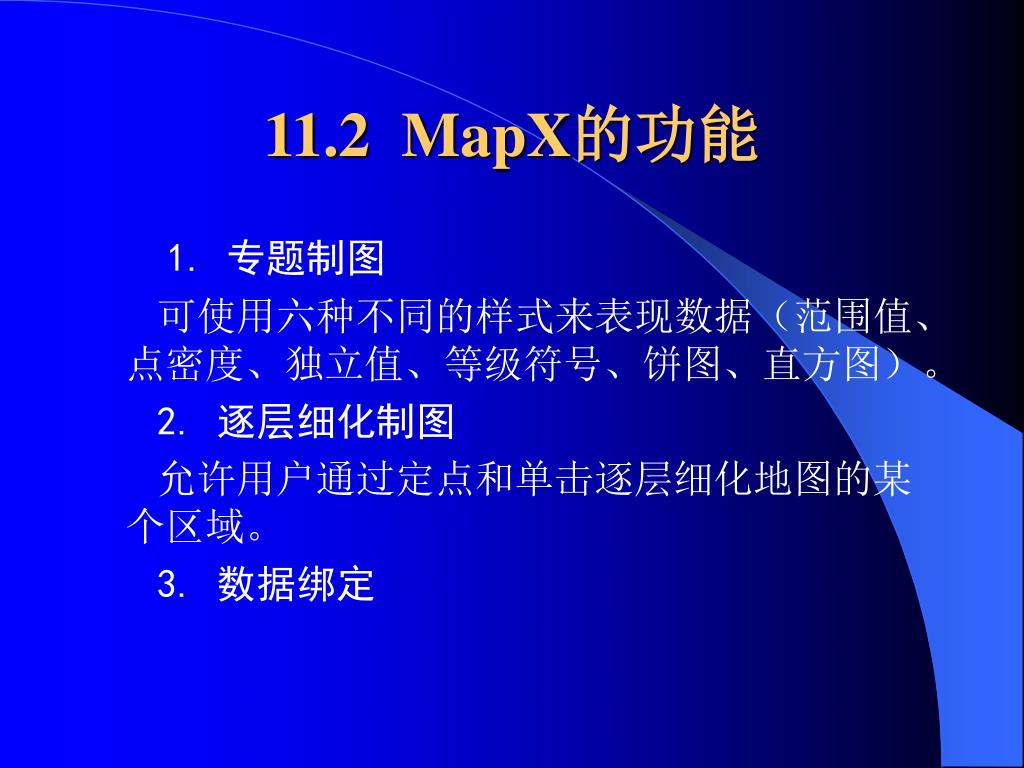 11.2 MapX的功能

1. 专题制图

可使用六种不同的样式来表现数据（范围值、点密度、独立值、等级符号、饼图、直方图）。

2. 逐层细化制图

允许用户通过定点和单击逐层细化地图的某个区域。

3. 数据绑定